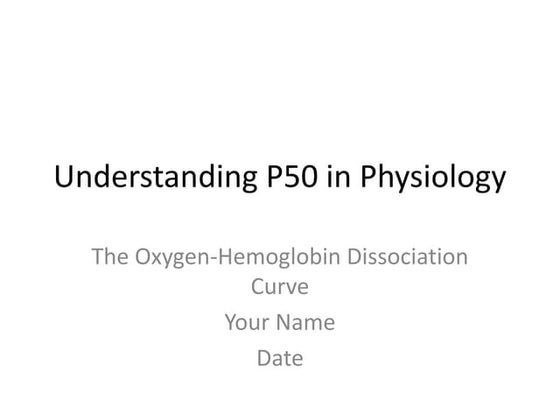 Understanding P50 in Physiology

The Oxygen-Hemoglobin Dissociation Curve

Your Name

Date